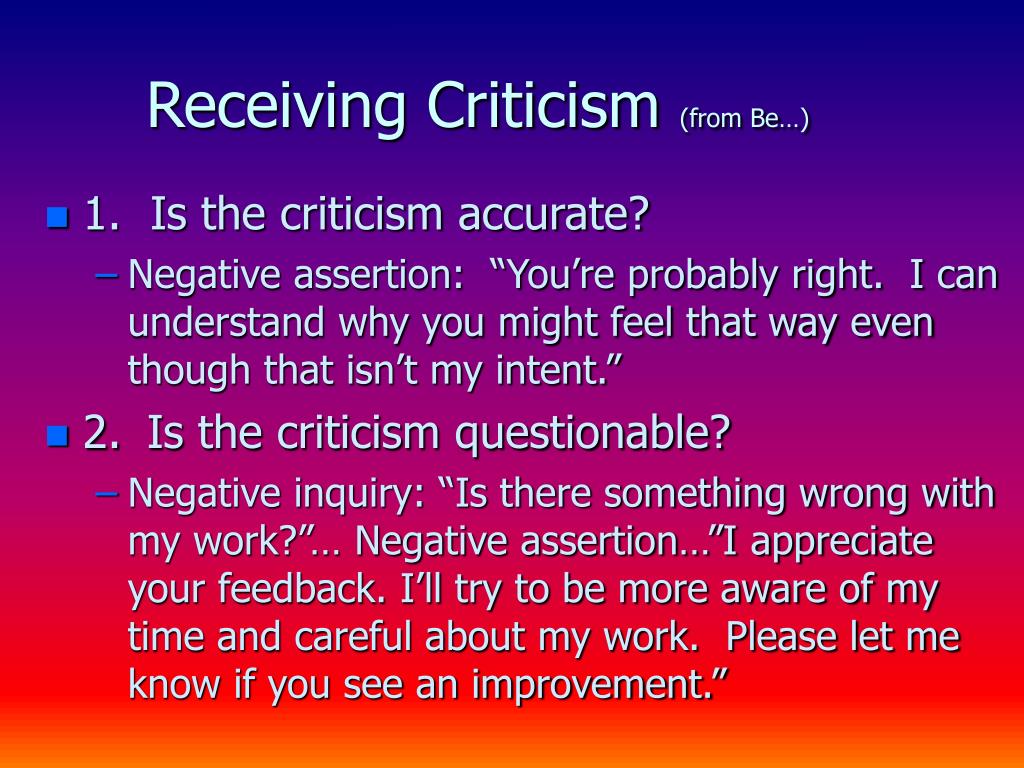 Receiving Criticism (from Be…)

1. Is the criticism accurate?

– Negative assertion: “You’re probably right. I can understand why you might feel that way even though that isn’t my intent.”

2. Is the criticism questionable?

– Negative inquiry: “Is there something wrong with my work?”… Negative assertion…”I appreciate your feedback. I’ll try to be more aware of my time and careful about my work. Please let me know if you see an improvement.”